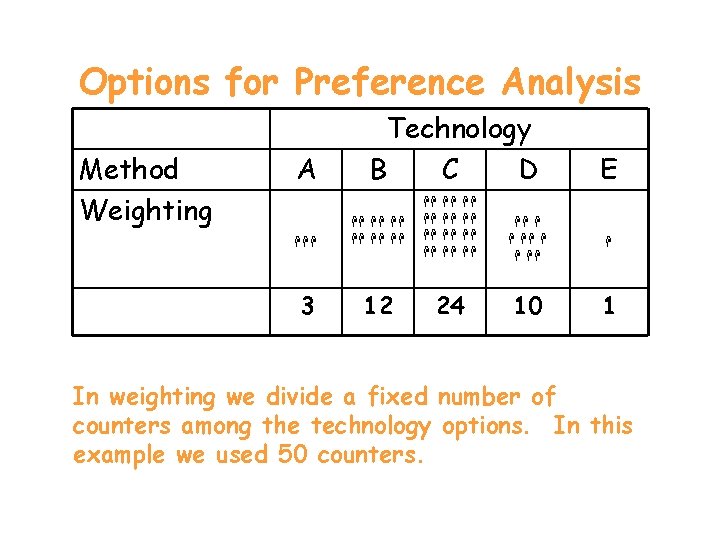 Options for Preference Analysis

| | Technology | | | | |
|---|---|---|---|---|---|
| Method | A | B | C | D | E |
| Weighting | | | | | |
| | 3 | 12 | 24 | 10 | 1 |

In weighting we divide a fixed number of counters among the technology options. In this example we used 50 counters.